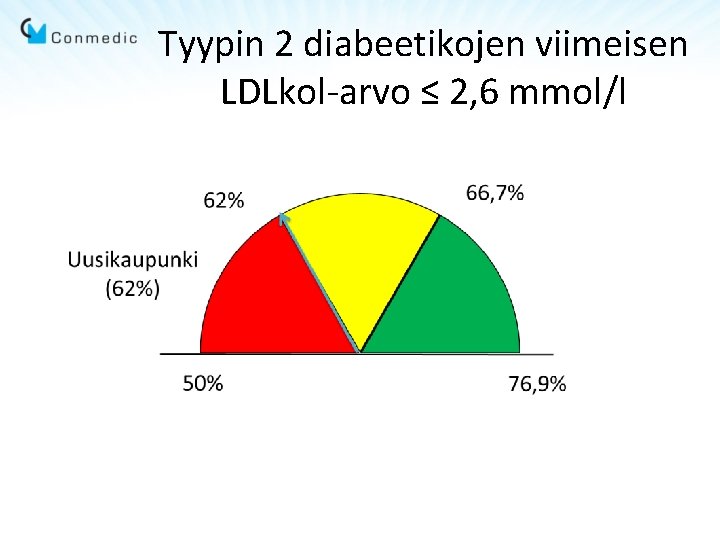 Conmedic

Tyypin 2 diabeetikojen viimeisen LDLkol-arvo ≤ 2,6 mmol/l

62%

66,7%

Uusikaupunki (62%)

50%

76,9%